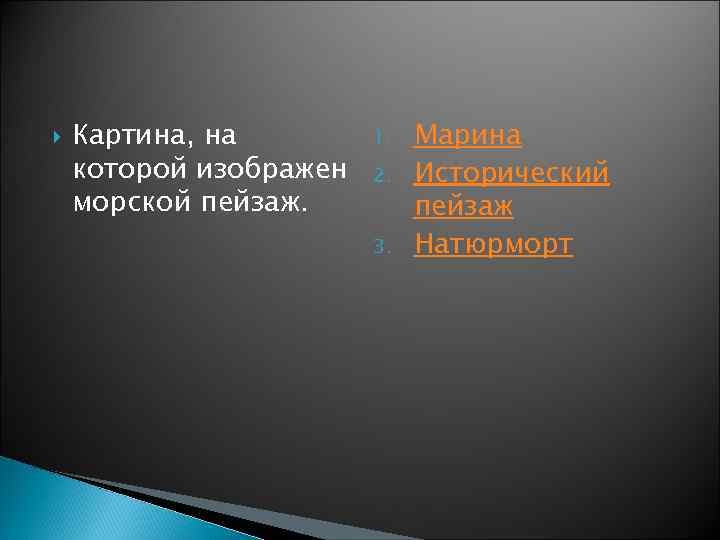 Картина, на которой изображен морской пейзаж.

1. Марина
2. Исторический пейзаж
3. Натюрморт